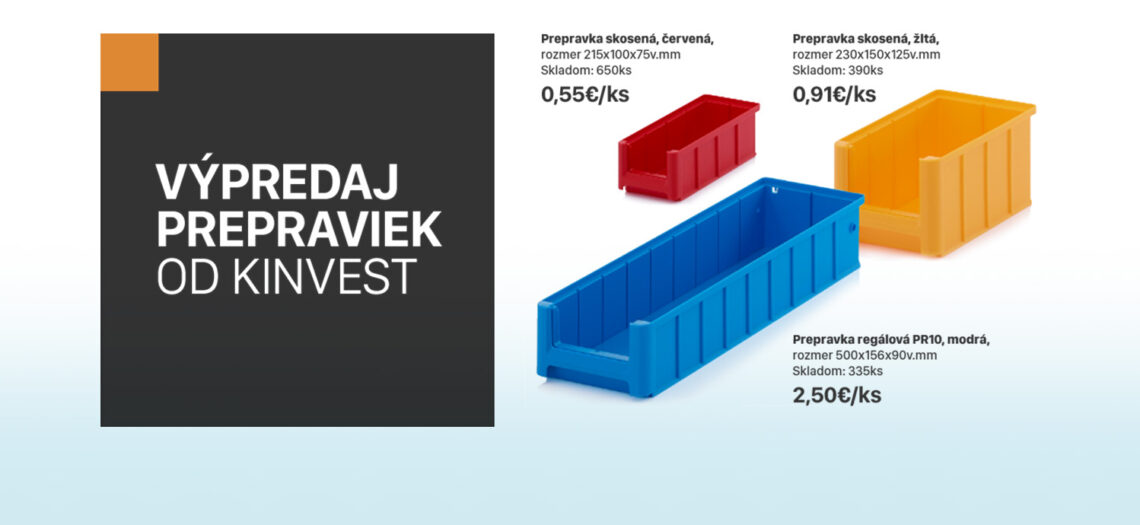 VÝPREDAJ PREPRAVIEK OD KINVEST

Prepravka skosená, červená, rozmer 215x100x75v.mm
Skladom: 650ks
0,55€/ks

Prepravka skosená, žltá, rozmer 230x150x125v.mm
Skladom: 390ks
0,91€/ks

Prepravka regálová PR10, modrá, rozmer 500x156x90v.mm
Skladom: 335ks
2,50€/ks